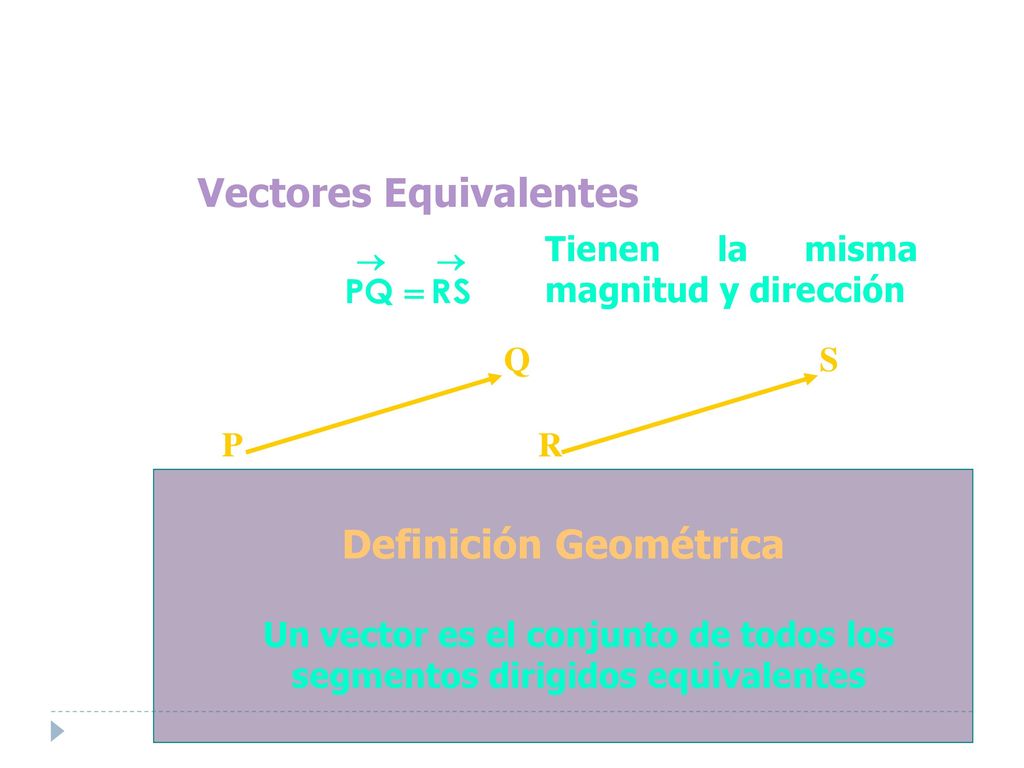 Vectores Equivalentes

$\overrightarrow{PQ} = \overrightarrow{RS}$

Tienen la misma magnitud y dirección

Q

S

P

R

Definición Geométrica

Un vector es el conjunto de todos los segmentos dirigidos equivalentes